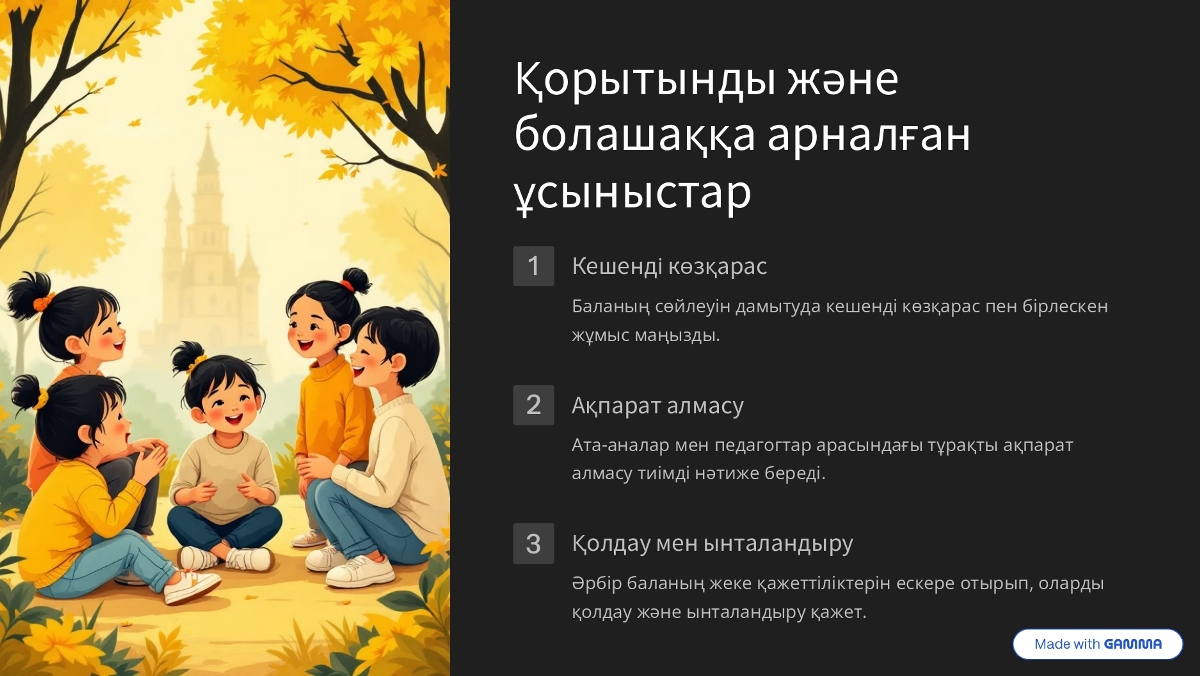 Қорытынды және болашаққа арналған ұсыныстар

1

Кешенді көзқарас

Баланың сөйлеуін дамытуда кешенді көзқарас пен бірлескен жұмыс маңызды.

2

Ақпарат алмасу

Ата-аналар мен педагогтар арасындағы тұрақты ақпарат алмасу тиімді нәтиже береді.

3

Қолдау мен ынталандыру

Әрбір баланың жеке қажеттіліктерін ескере отырып, оларды қолдау және ынталандыру қажет.

Made with GAMMA